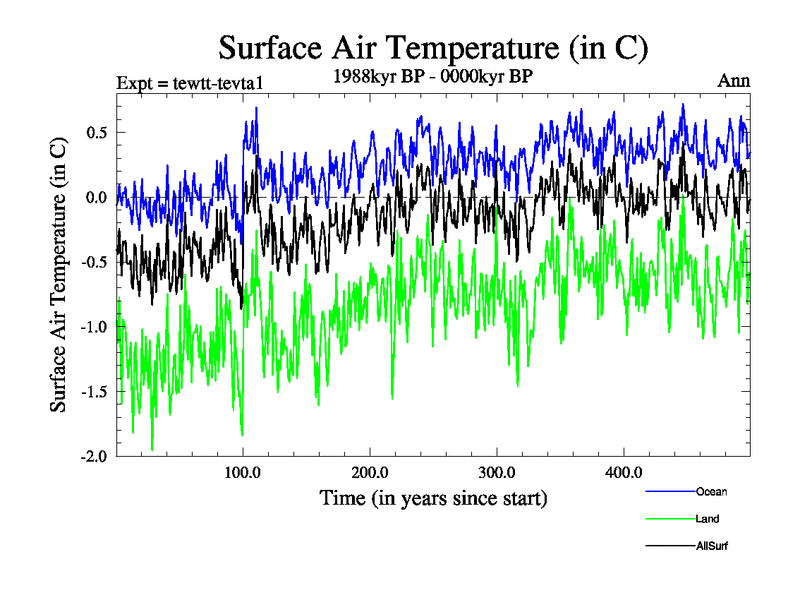 Surface Air Temperature (in C)

Expt = tewtt-tevta1

1988kyr BP - 0000kyr BP

Ann

Surface Air Temperature (in C)

0.5
0.0
-0.5
-1.0
-1.5
-2.0

100.0
200.0
300.0
400.0

Time (in years since start)

Ocean
Land
AllSurf